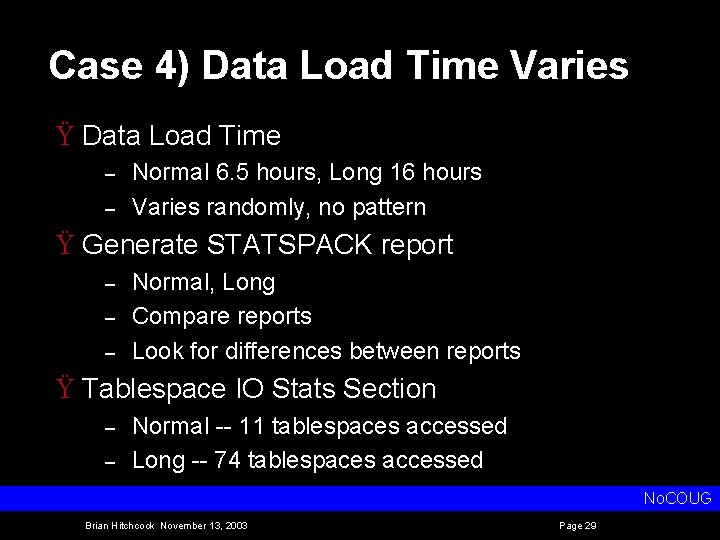 Case 4) Data Load Time Varies

Ÿ Data Load Time
– Normal 6.5 hours, Long 16 hours
– Varies randomly, no pattern

Ÿ Generate STATSPACK report
– Normal, Long
– Compare reports
– Look for differences between reports

Ÿ Tablespace IO Stats Section
– Normal -- 11 tablespaces accessed
– Long -- 74 tablespaces accessed

NoCOUG

Brian Hitchcock November 13, 2003

Page 29